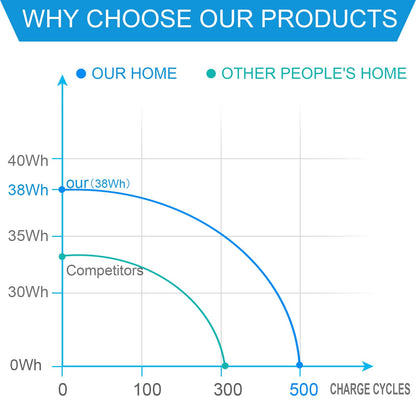 WHY CHOOSE OUR PRODUCTS

OUR HOME
OTHER PEOPLE'S HOME

40Wh
38Wh
35Wh
30Wh
0Wh

our（38Wh）
Competitors

0
100
300
500
CHARGE CYCLES